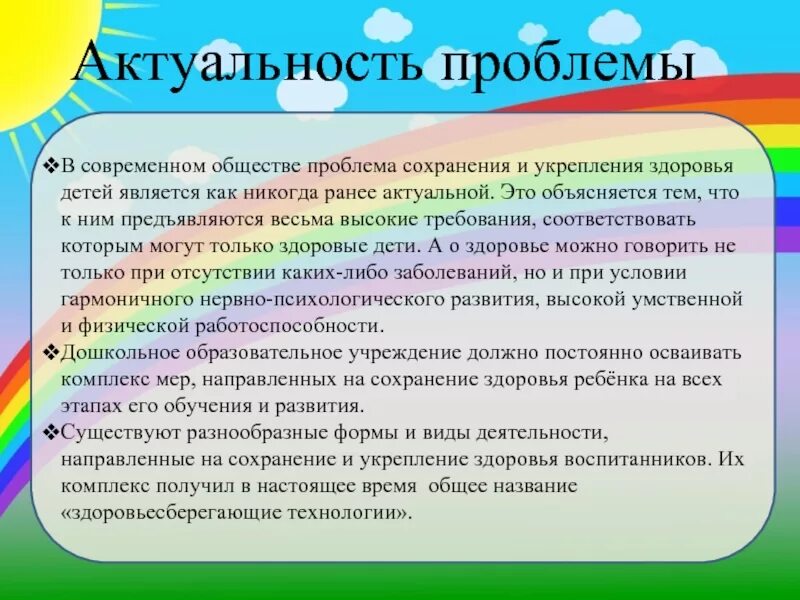 Актуальность проблемы

❖В современном обществе проблема сохранения и укрепления здоровья детей является как никогда ранее актуальной. Это объясняется тем, что к ним предъявляются весьма высокие требования, соответствовать которым могут только здоровые дети. А о здоровье можно говорить не только при отсутствии каких-либо заболеваний, но и при условии гармоничного нервно-психологического развития, высокой умственной и физической работоспособности.

❖Дошкольное образовательное учреждение должно постоянно осваивать комплекс мер, направленных на сохранение здоровья ребёнка на всех этапах его обучения и развития.

❖Существуют разнообразные формы и виды деятельности, направленные на сохранение и укрепление здоровья воспитанников. Их комплекс получил в настоящее время общее название «здоровьесберегающие технологии».